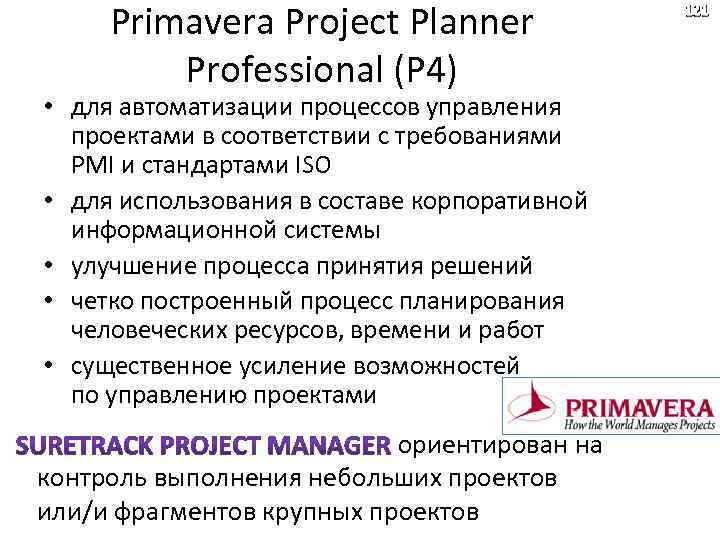 121

Primavera Project Planner Professional (P4)

• для автоматизации процессов управления проектами в соответствии с требованиями PMI и стандартами ISO
• для использования в составе корпоративной информационной системы
• улучшение процесса принятия решений
• четко построенный процесс планирования человеческих ресурсов, времени и работ
• существенное усиление возможностей по управлению проектами

PRIMAVERA
How the World Manages Projects

SURETRACK PROJECT MANAGER ориентирован на контроль выполнения небольших проектов или/и фрагментов крупных проектов